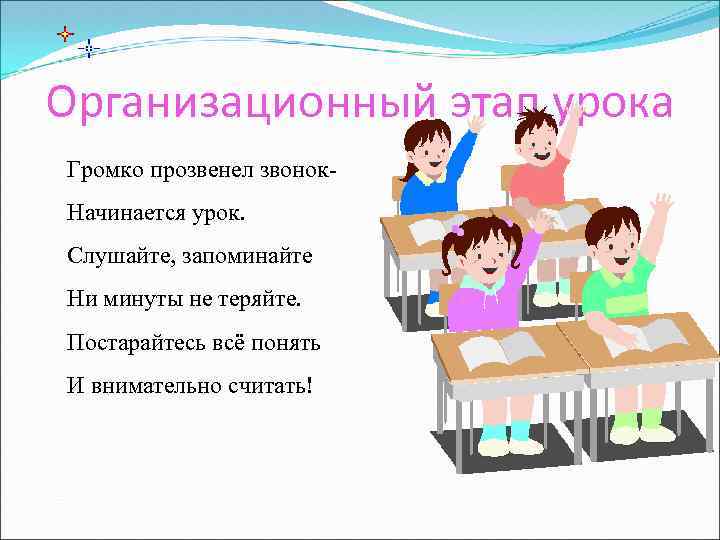 Организационный этап урока

Громко прозвенел звонок-
Начинается урок.
Слушайте, запоминайте
Ни минуты не теряйте.
Постарайтесь всё понять
И внимательно считать!